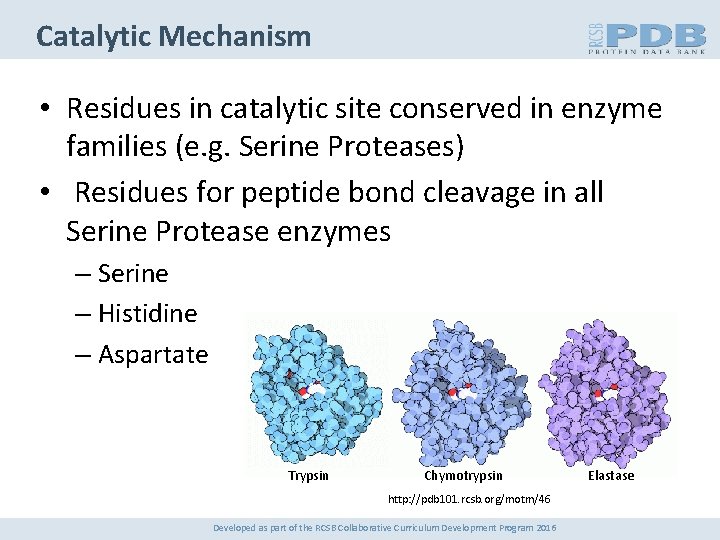 Catalytic Mechanism

RCSB PDB PROTEIN DATA BANK

• Residues in catalytic site conserved in enzyme families (e.g. Serine Proteases)

• Residues for peptide bond cleavage in all Serine Protease enzymes

– Serine

– Histidine

– Aspartate

Trypsin

Chymotrypsin

Elastase

http://pdb101.rcsb.org/motm/46

Developed as part of the RCSB Collaborative Curriculum Development Program 2016